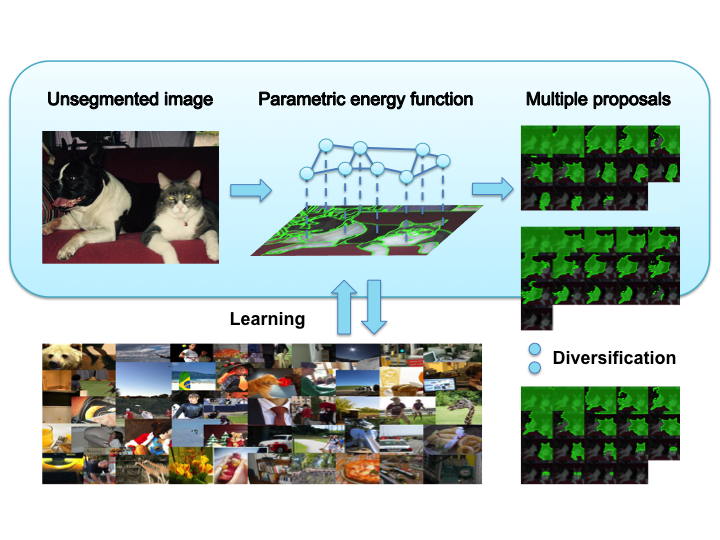 Unsegmented image

Parametric energy function

Multiple proposals

Learning

Diversification